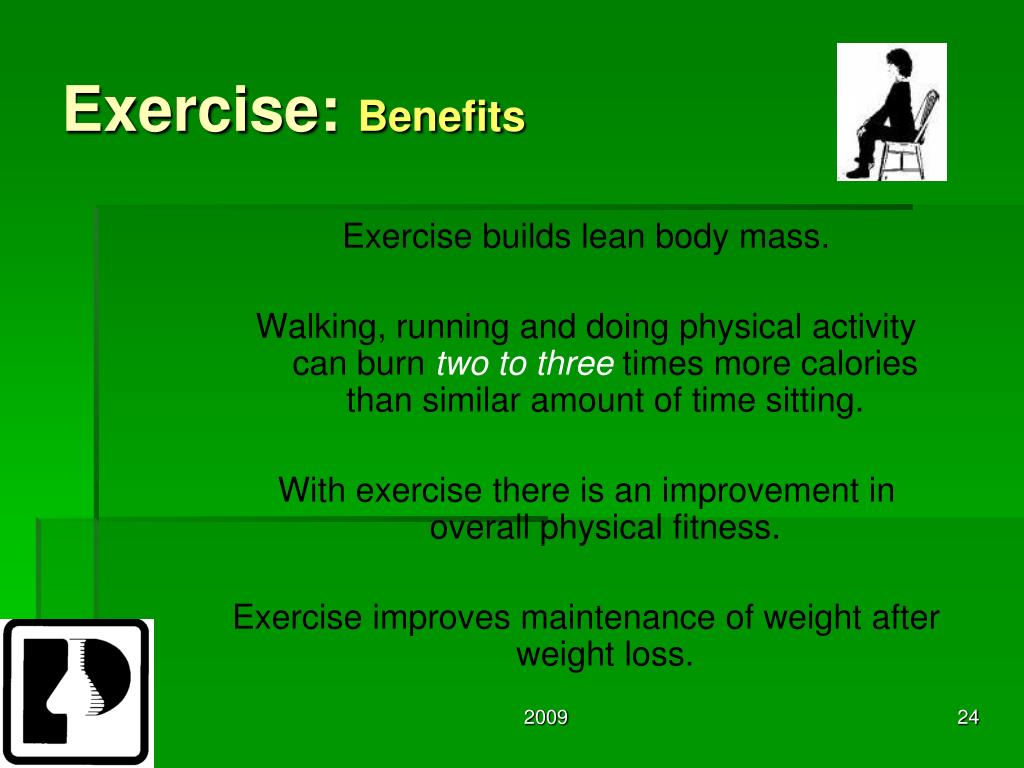 Exercise: Benefits

Exercise builds lean body mass.

Walking, running and doing physical activity can burn two to three times more calories than similar amount of time sitting.

With exercise there is an improvement in overall physical fitness.

Exercise improves maintenance of weight after weight loss.

2009

24